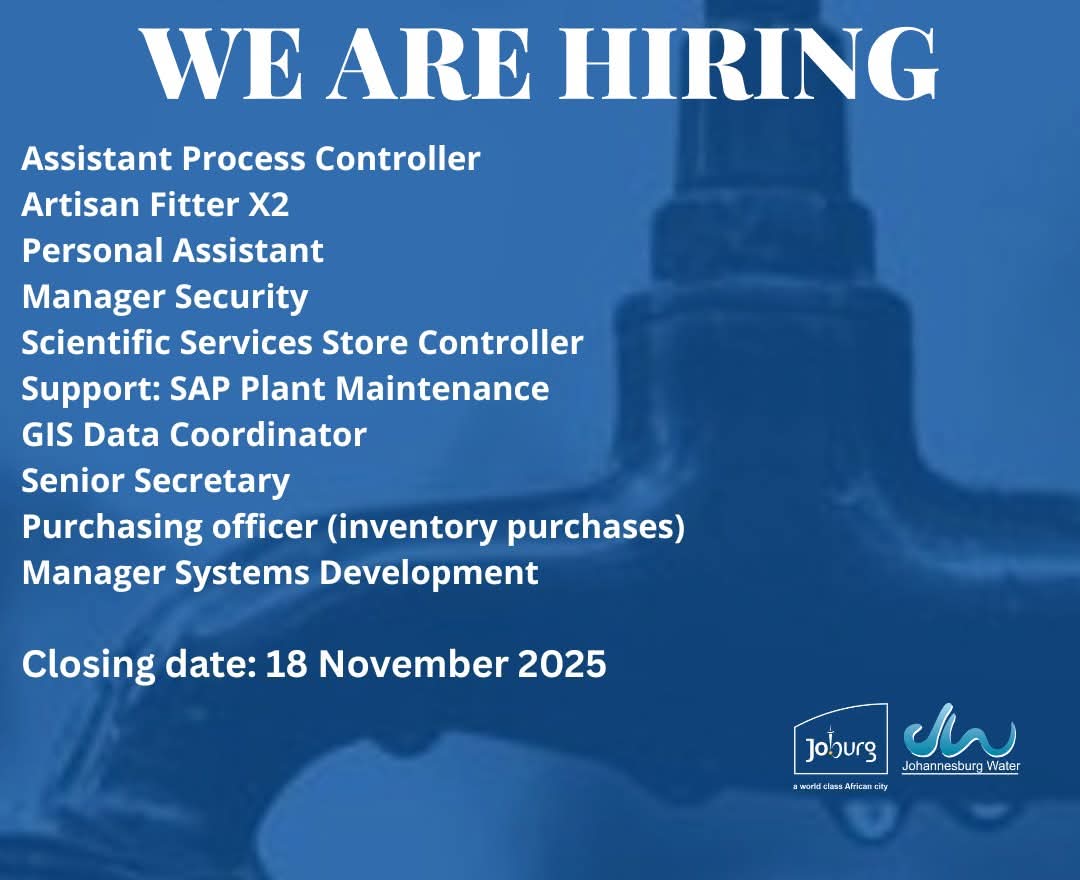 WE ARE HIRING

Assistant Process Controller
Artisan Fitter X2
Personal Assistant
Manager Security
Scientific Services Store Controller
Support: SAP Plant Maintenance
GIS Data Coordinator
Senior Secretary
Purchasing officer (inventory purchases)
Manager Systems Development

Closing date: 18 November 2025

Joburg
a world class African city

Johannesburg Water